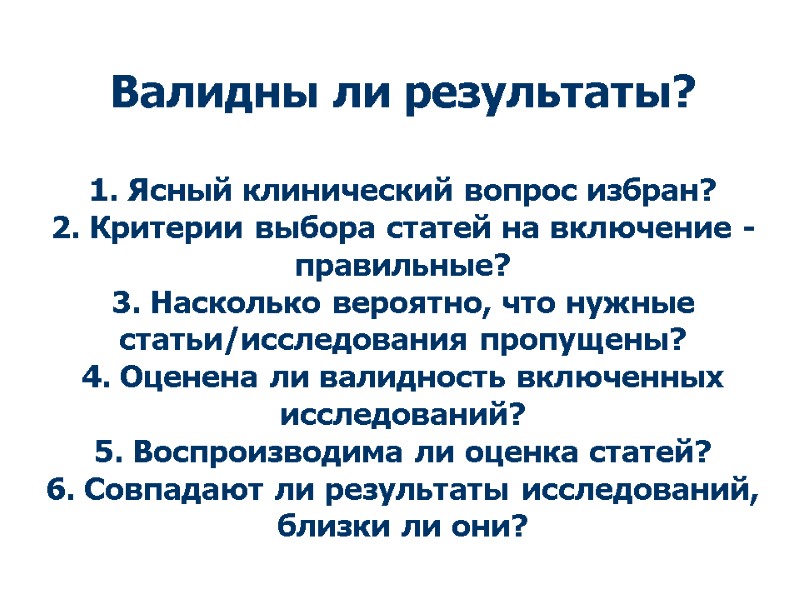 Валидны ли результаты?

1. Ясный клинический вопрос избран?
2. Критерии выбора статей на включение - правильные?
3. Насколько вероятно, что нужные статьи/исследования пропущены?
4. Оценена ли валидность включенных исследований?
5. Воспроизводима ли оценка статей?
6. Совпадают ли результаты исследований, близки ли они?